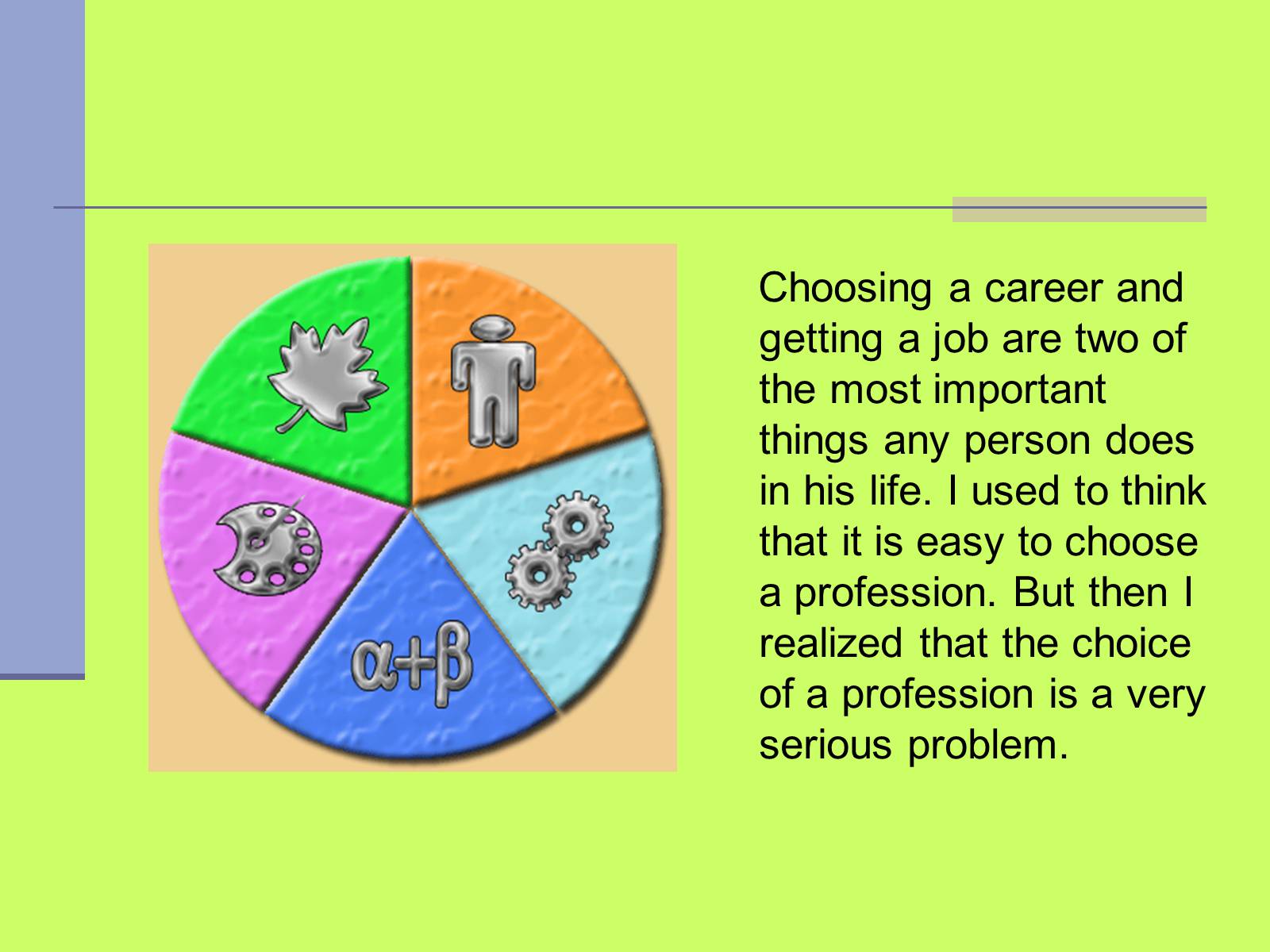 $\alpha+\beta$

Choosing a career and getting a job are two of the most important things any person does in his life. I used to think that it is easy to choose a profession. But then I realized that the choice of a profession is a very serious problem.